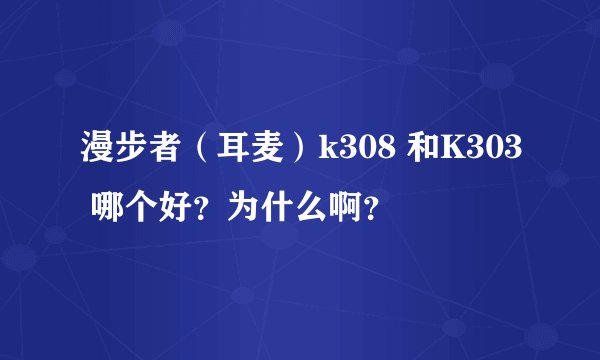 漫步者（耳麦）k308 和K303 哪个好？为什么啊？